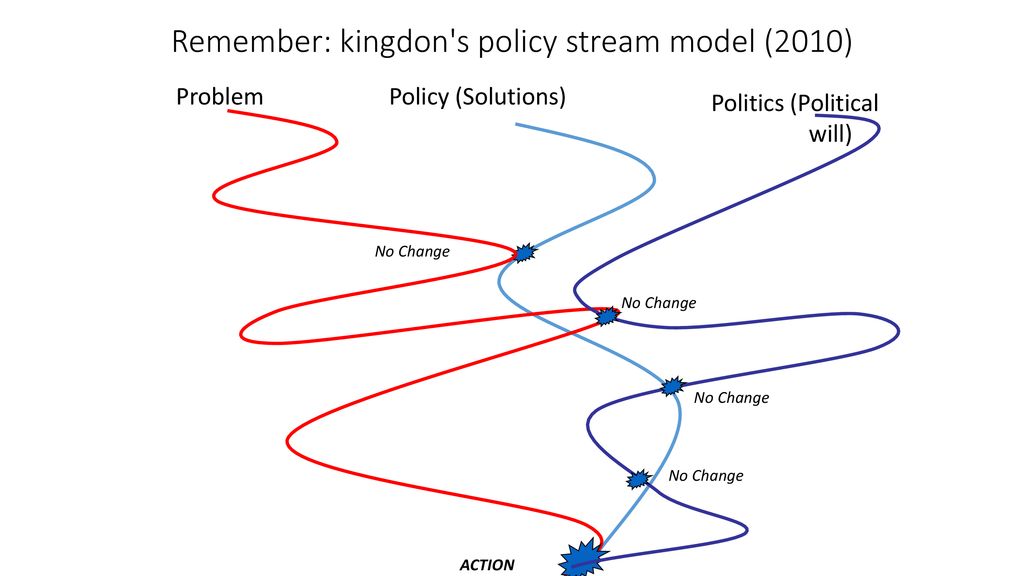 Remember: kingdon's policy stream model (2010)

Problem

Policy (Solutions)

Politics (Political will)

No Change

No Change

No Change

No Change

ACTION